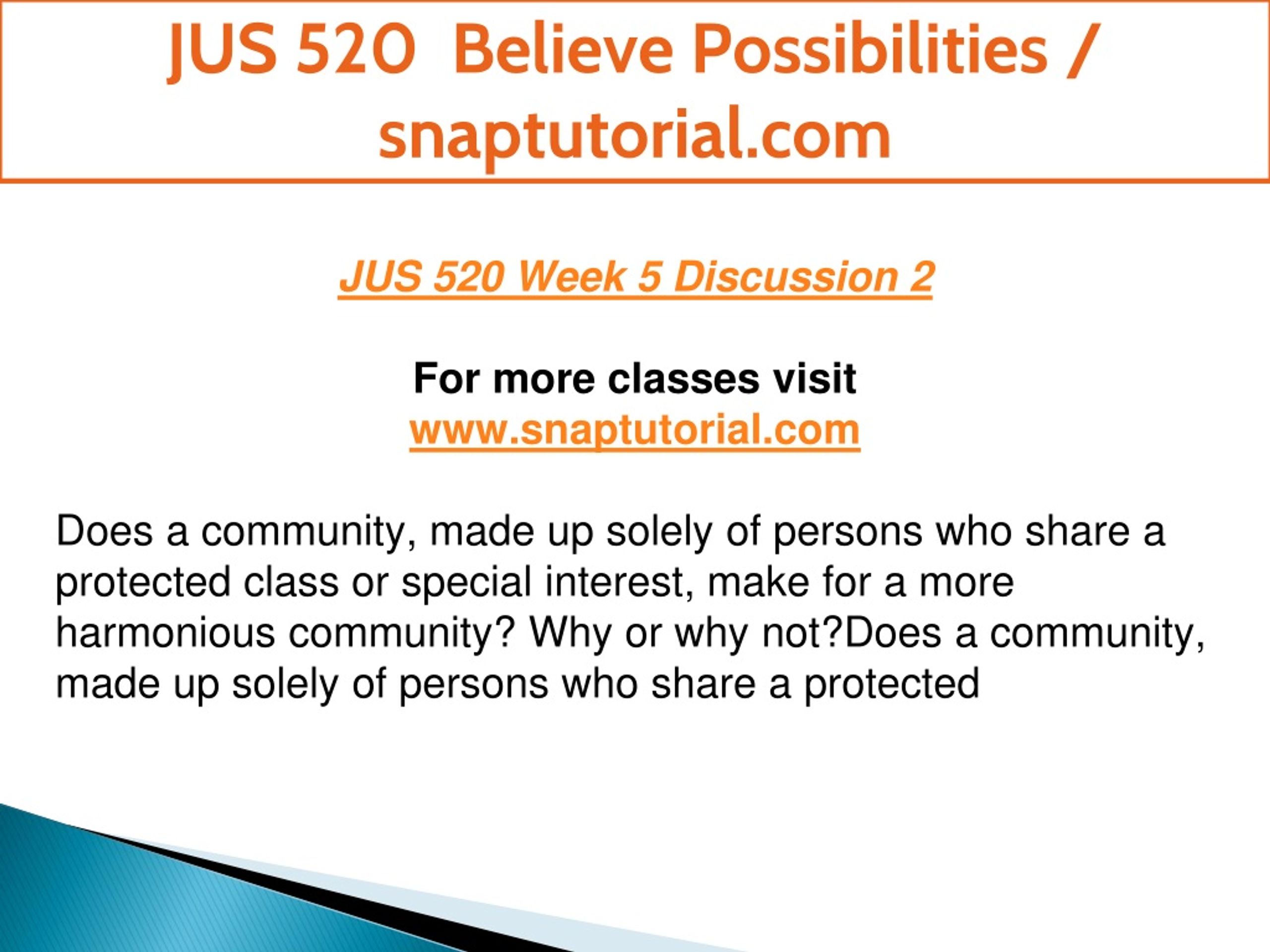 JUS 520 Believe Possibilities / snaptutorial.com

JUS 520 Week 5 Discussion 2

For more classes visit
www.snaptutorial.com

Does a community, made up solely of persons who share a protected class or special interest, make for a more harmonious community? Why or why not?Does a community, made up solely of persons who share a protected